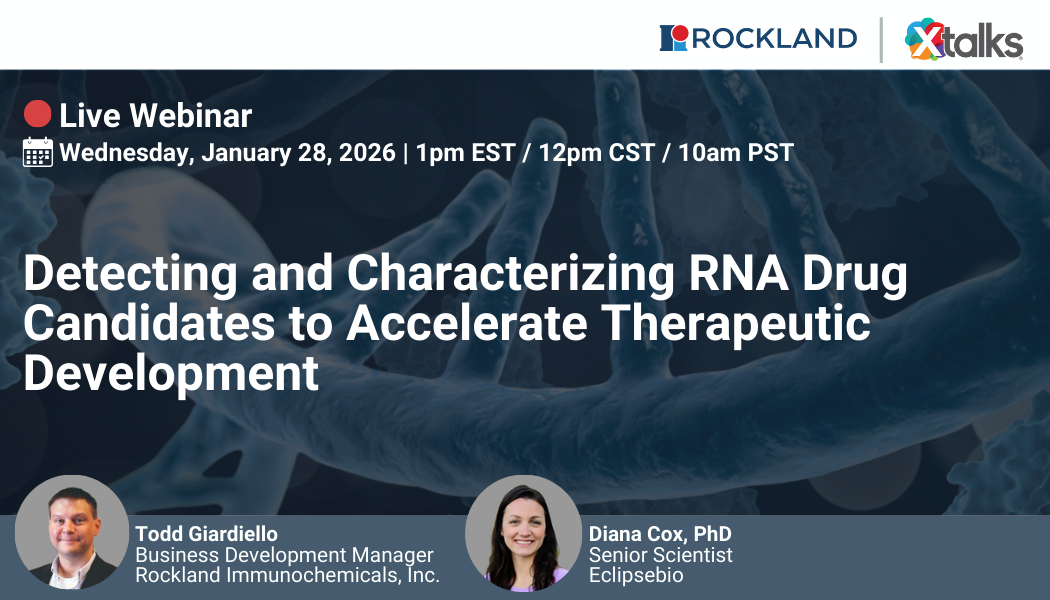 ROCKLAND

Xtalks

Live Webinar

Wednesday, January 28, 2026 | 1pm EST / 12pm CST / 10am PST

Detecting and Characterizing RNA Drug Candidates to Accelerate Therapeutic Development

Todd Giardiello
Business Development Manager
Rockland Immunochemicals, Inc.

Diana Cox, PhD
Senior Scientist
Eclipsebio